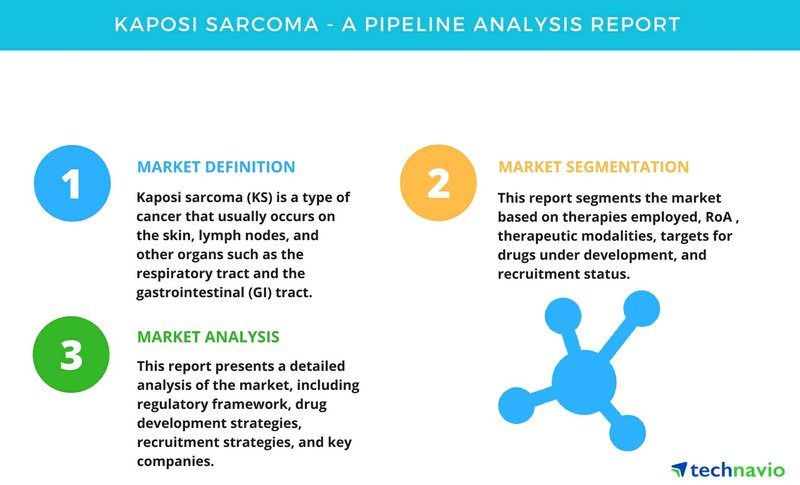 KAPOSI SARCOMA - A PIPELINE ANALYSIS REPORT

1

MARKET DEFINITION

Kaposi sarcoma (KS) is a type of cancer that usually occurs on the skin, lymph nodes, and other organs such as the respiratory tract and the gastrointestinal (GI) tract.

2

MARKET SEGMENTATION

This report segments the market based on therapies employed, RoA , therapeutic modalities, targets for drugs under development, and recruitment status.

3

MARKET ANALYSIS

This report presents a detailed analysis of the market, including regulatory framework, drug development strategies, recruitment strategies, and key companies.

technavio